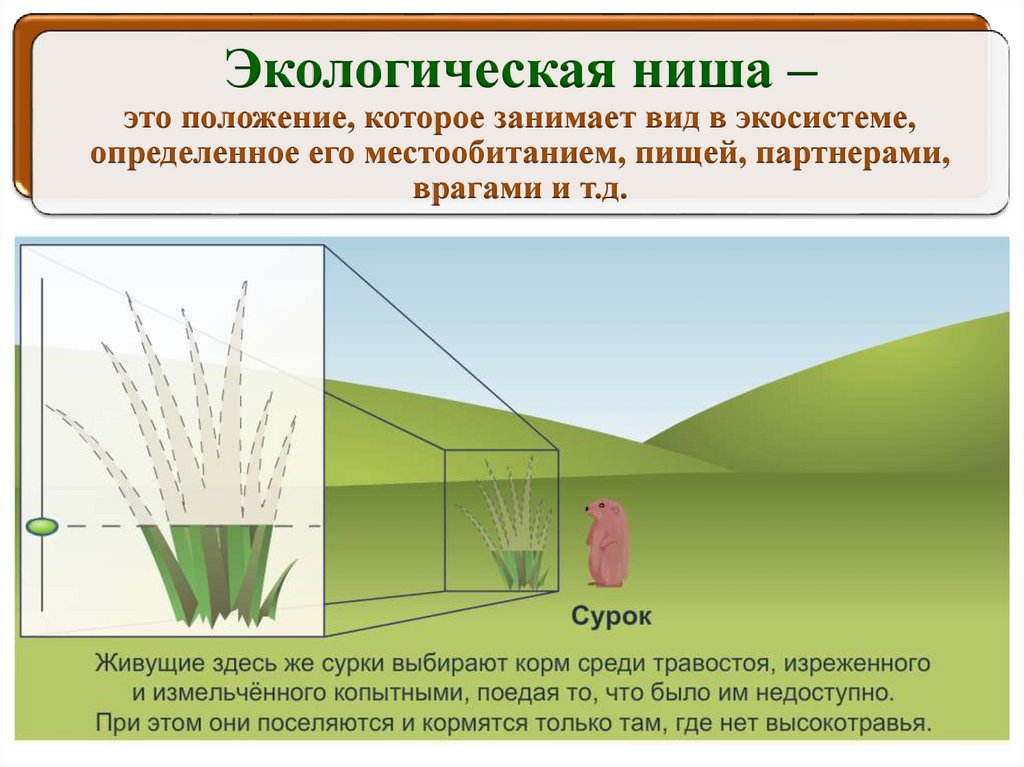 Экологическая ниша –
это положение, которое занимает вид в экосистеме, определенное его местообитанием, пищей, партнерами, врагами и т.д.

Сурок

Живущие здесь же сурки выбирают корм среди травостоя, изреженного и измельчённого копытными, поедая то, что было им недоступно. При этом они поселяются и кормятся только там, где нет высокотравья.